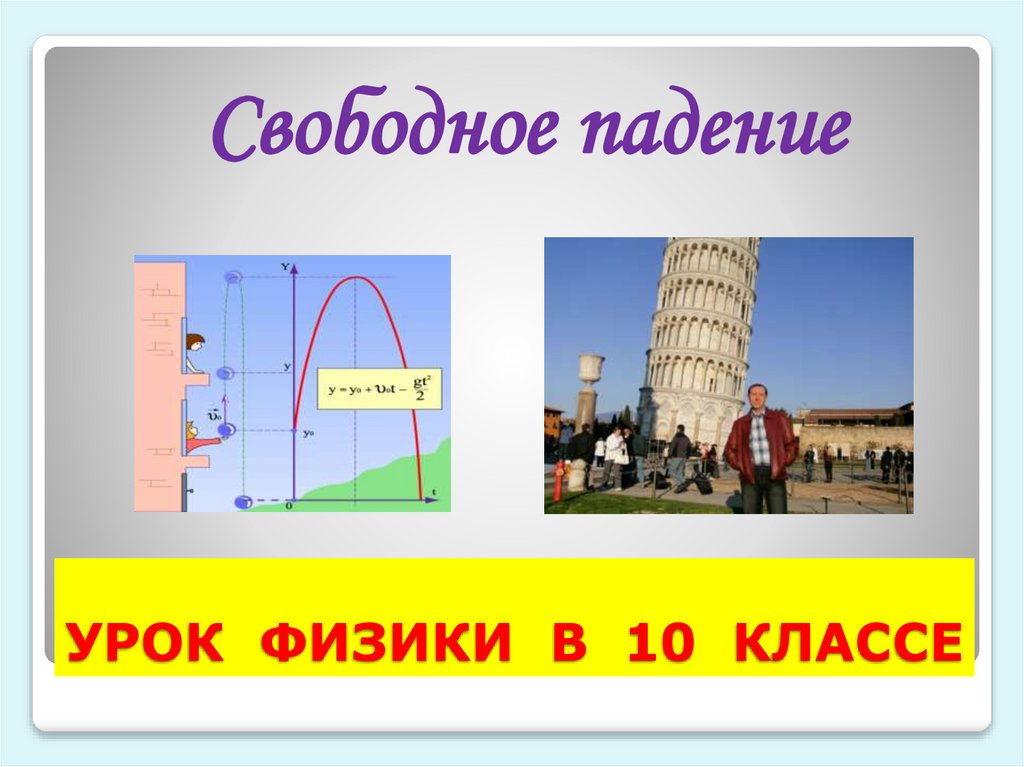 Свободное падение

Y

y

$\vec{\upsilon}_0$

$y_0$

0

t

$y = y_0 + \upsilon_0 t - \frac{gt^2}{2}$

УРОК ФИЗИКИ В 10 КЛАССЕ